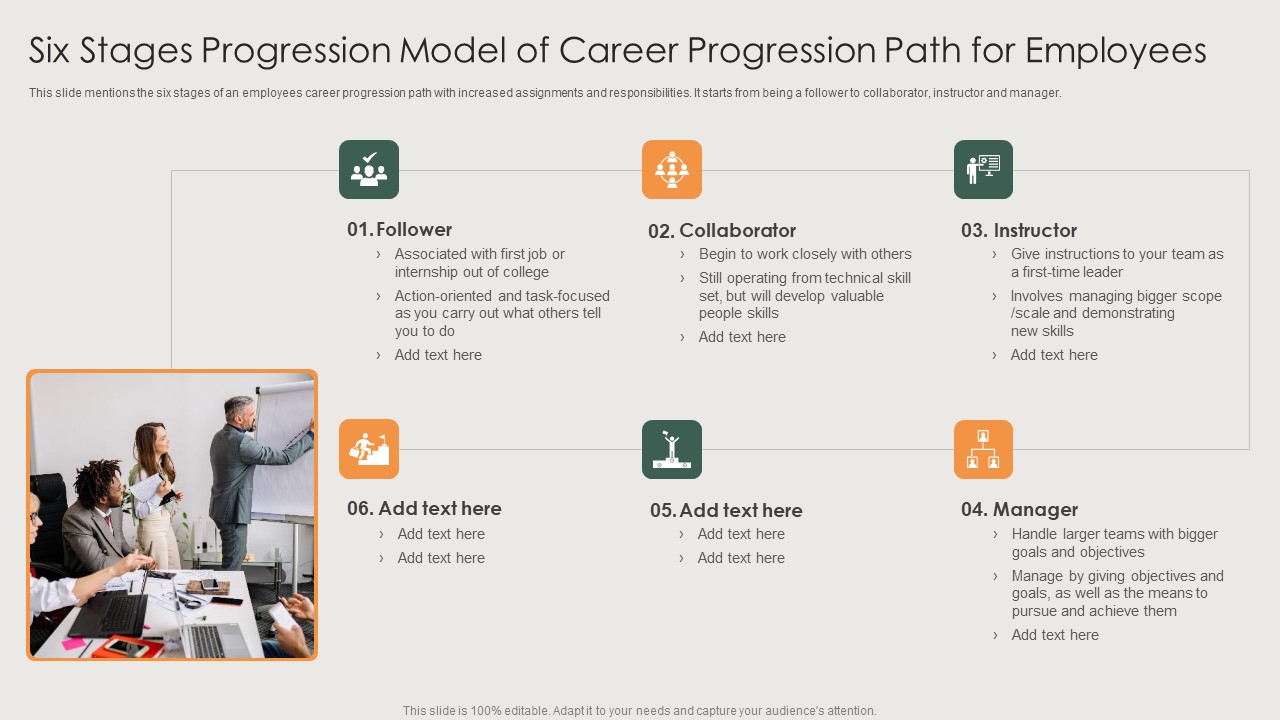 Six Stages Progression Model of Career Progression Path for Employees

This slide mentions the six stages of an employees career progression path with increased assignments and responsibilities. It starts from being a follower to collaborator, instructor and manager.

01. Follower
› Associated with first job or internship out of college
› Action-oriented and task-focused as you carry out what others tell you to do
› Add text here

02. Collaborator
› Begin to work closely with others
› Still operating from technical skill set, but will develop valuable people skills
› Add text here

03. Instructor
› Give instructions to your team as a first-time leader
› Involves managing bigger scope /scale and demonstrating new skills
› Add text here

06. Add text here
› Add text here
› Add text here

05. Add text here
› Add text here
› Add text here

04. Manager
› Handle larger teams with bigger goals and objectives
› Manage by giving objectives and goals, as well as the means to pursue and achieve them
› Add text here

This slide is 100% editable. Adapt it to your needs and capture your audience's attention.